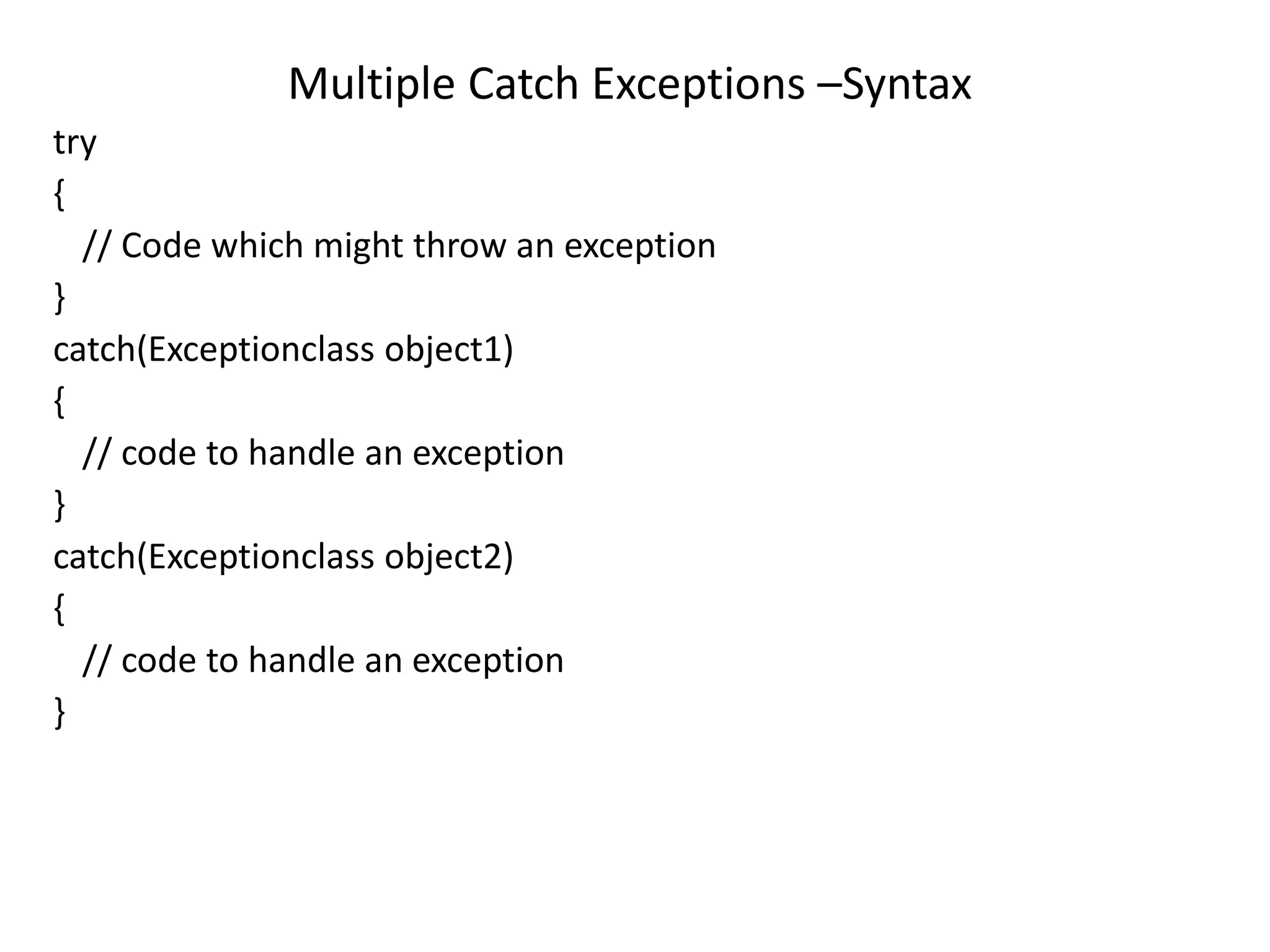 Multiple Catch Exceptions –Syntax

try
{
// Code which might throw an exception
}
catch(Exceptionclass object1)
{
// code to handle an exception
}
catch(Exceptionclass object2)
{
// code to handle an exception
}